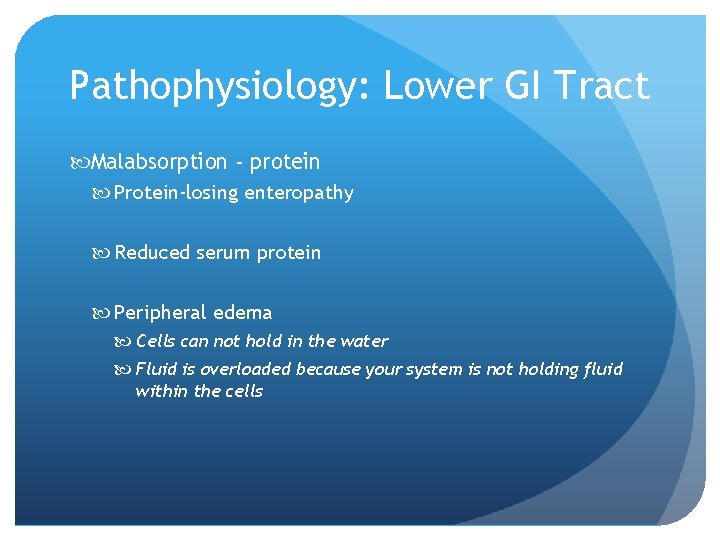 Pathophysiology: Lower GI Tract

Malabsorption - protein

Protein-losing enteropathy

Reduced serum protein

Peripheral edema

Cells can not hold in the water

Fluid is overloaded because your system is not holding fluid within the cells